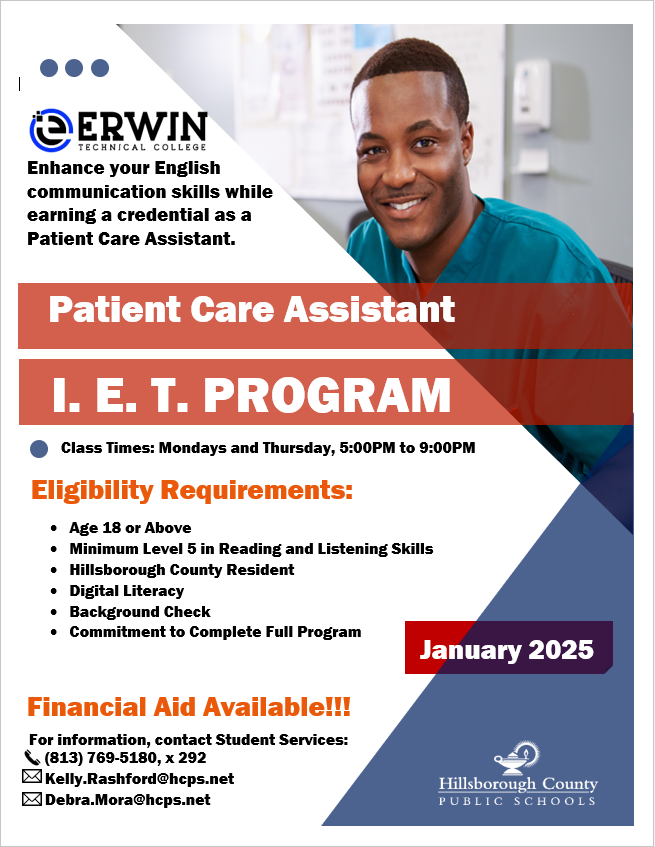 ERWIN
TECHNICAL COLLEGE

Enhance your English communication skills while earning a credential as a Patient Care Assistant.

Patient Care Assistant

I. E. T. PROGRAM

Class Times: Mondays and Thursday, 5:00PM to 9:00PM

Eligibility Requirements:

- Age 18 or Above
- Minimum Level 5 in Reading and Listening Skills
- Hillsborough County Resident
- Digital Literacy
- Background Check
- Commitment to Complete Full Program

January 2025

Financial Aid Available!!!

For information, contact Student Services:
(813) 769-5180, x 292
Kelly.Rashford@hcps.net
Debra.Mora@hcps.net

Hillsborough County
PUBLIC SCHOOLS